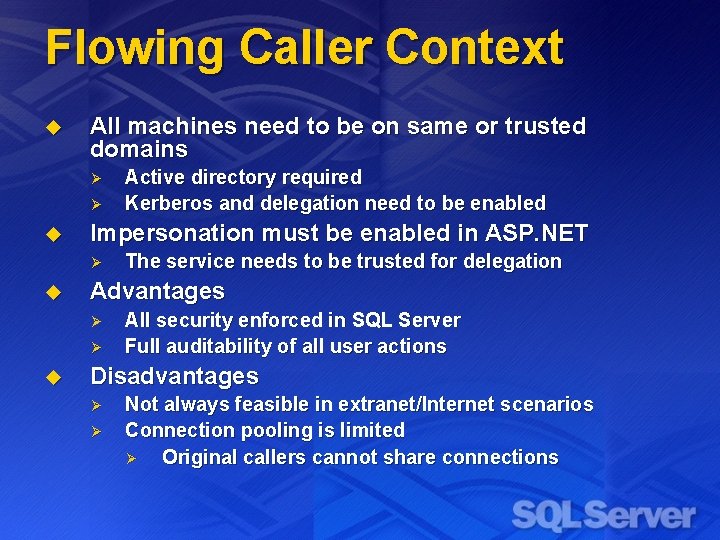 Flowing Caller Context

All machines need to be on same or trusted domains
Active directory required
Kerberos and delegation need to be enabled

Impersonation must be enabled in ASP.NET
The service needs to be trusted for delegation

Advantages
All security enforced in SQL Server
Full auditability of all user actions

Disadvantages
Not always feasible in extranet/Internet scenarios
Connection pooling is limited
Original callers cannot share connections

SQL Server